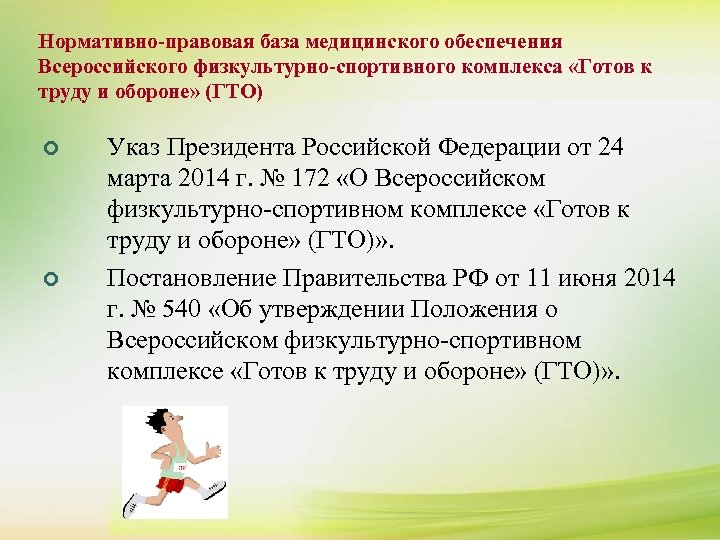 Нормативно-правовая база медицинского обеспечения Всероссийского физкультурно-спортивного комплекса «Готов к труду и обороне» (ГТО)

Указ Президента Российской Федерации от 24 марта 2014 г. № 172 «О Всероссийском физкультурно-спортивном комплексе «Готов к труду и обороне» (ГТО)».

Постановление Правительства РФ от 11 июня 2014 г. № 540 «Об утверждении Положения о Всероссийском физкультурно-спортивном комплексе «Готов к труду и обороне» (ГТО)».